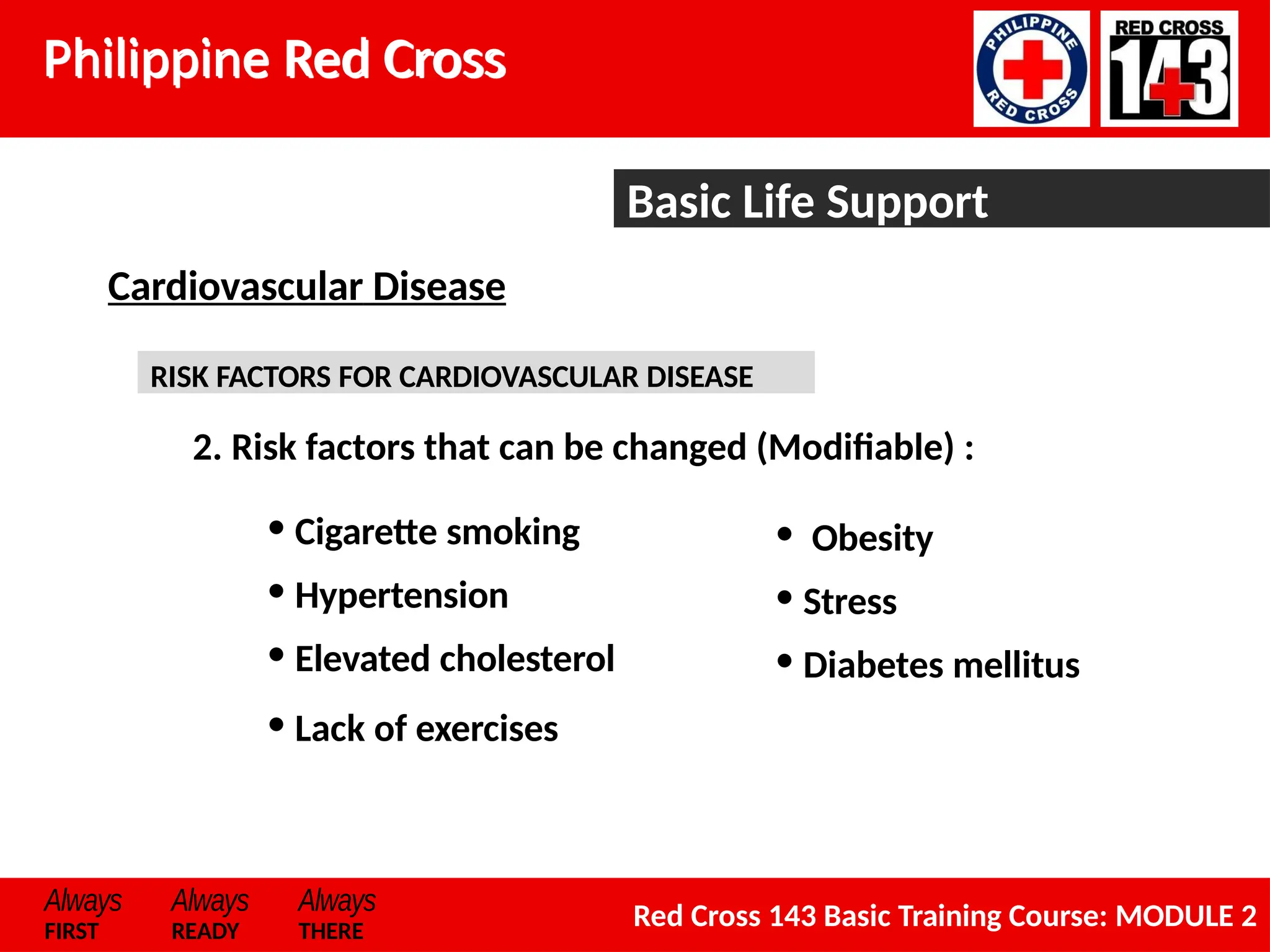 Philippine Red Cross

PHILIPPINE RED CROSS

RED CROSS 143

Basic Life Support

Cardiovascular Disease

RISK FACTORS FOR CARDIOVASCULAR DISEASE

2. Risk factors that can be changed (Modifiable) :

• Cigarette smoking
• Hypertension
• Elevated cholesterol
• Lack of exercises

• Obesity
• Stress
• Diabetes mellitus

Always FIRST Always READY Always THERE

Red Cross 143 Basic Training Course: MODULE 2